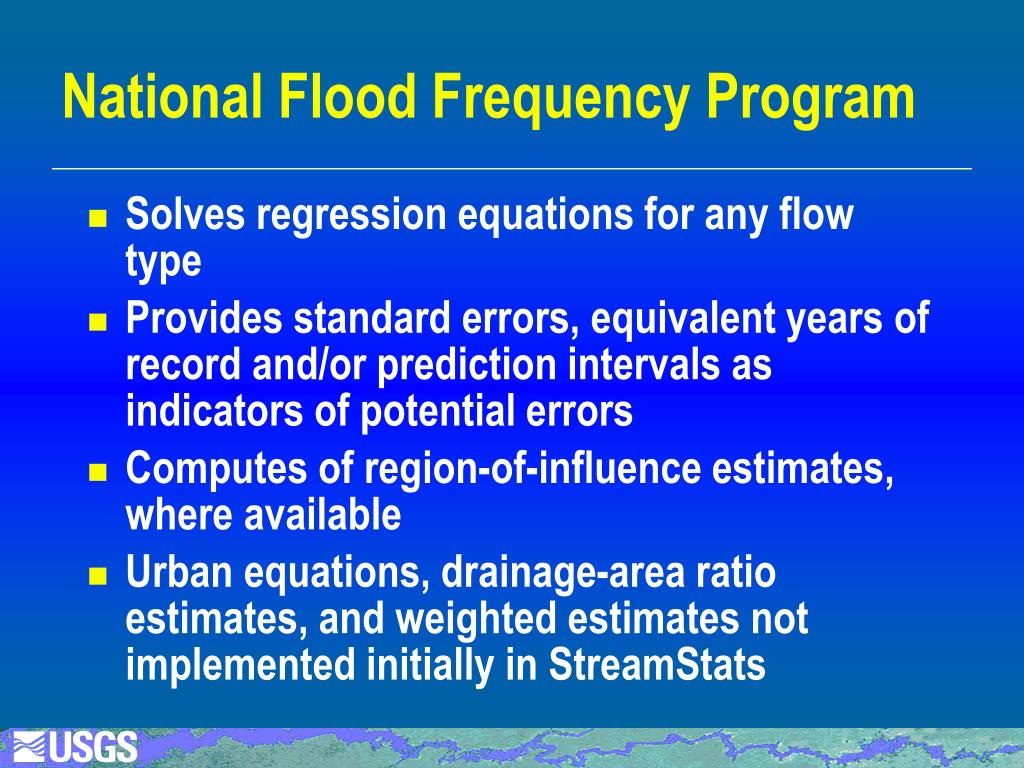 National Flood Frequency Program

- Solves regression equations for any flow type
- Provides standard errors, equivalent years of record and/or prediction intervals as indicators of potential errors
- Computes of region-of-influence estimates, where available
- Urban equations, drainage-area ratio estimates, and weighted estimates not implemented initially in StreamStats

USGS